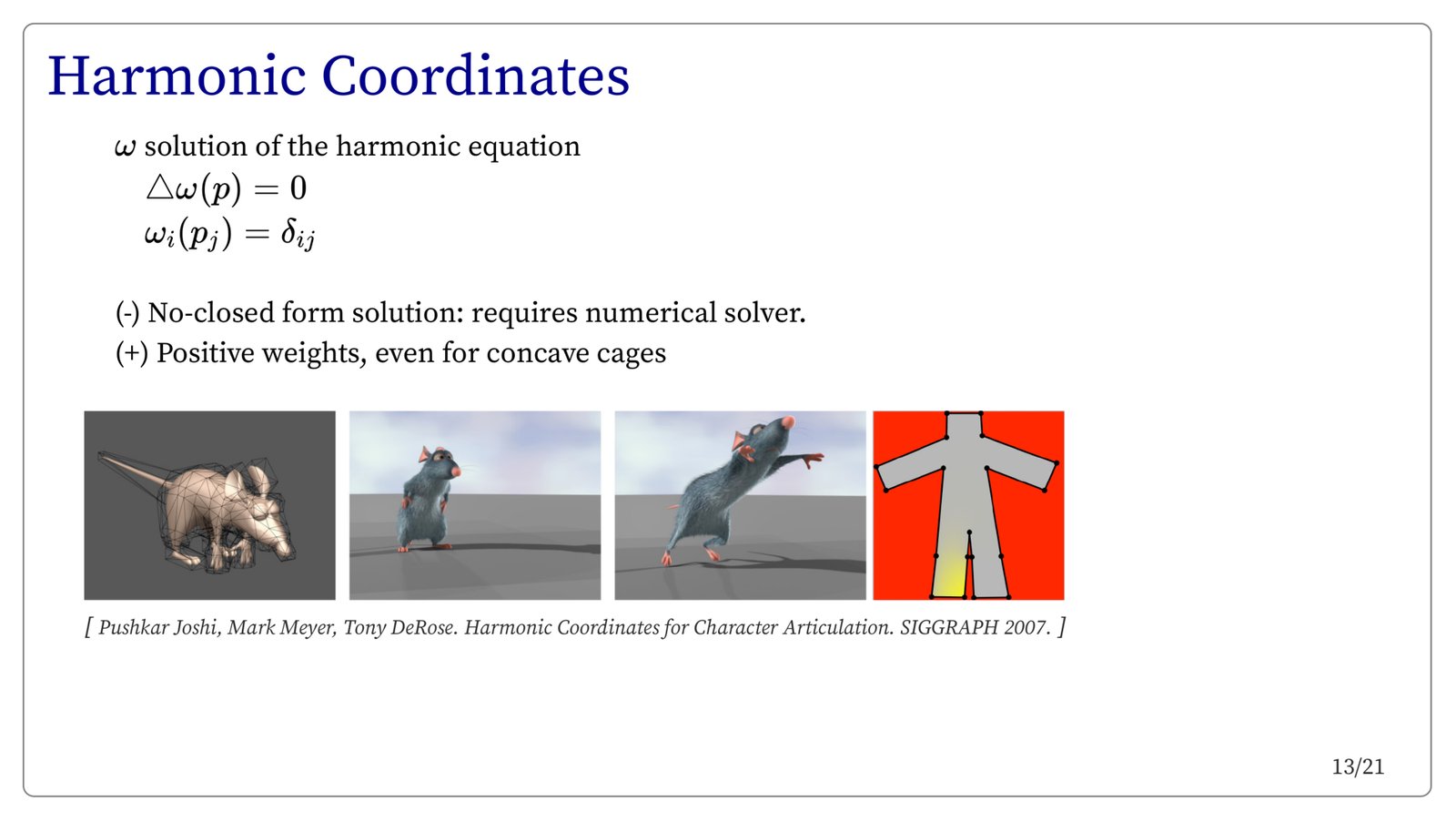 Harmonic Coordinates

$\omega$ solution of the harmonic equation

$\triangle\omega(p) = 0$

$\omega_i(p_j) = \delta_{ij}$

(-) No-closed form solution: requires numerical solver.

(+) Positive weights, even for concave cages

[ Pushkar Joshi, Mark Meyer, Tony DeRose. Harmonic Coordinates for Character Articulation. SIGGRAPH 2007. ]

13/21